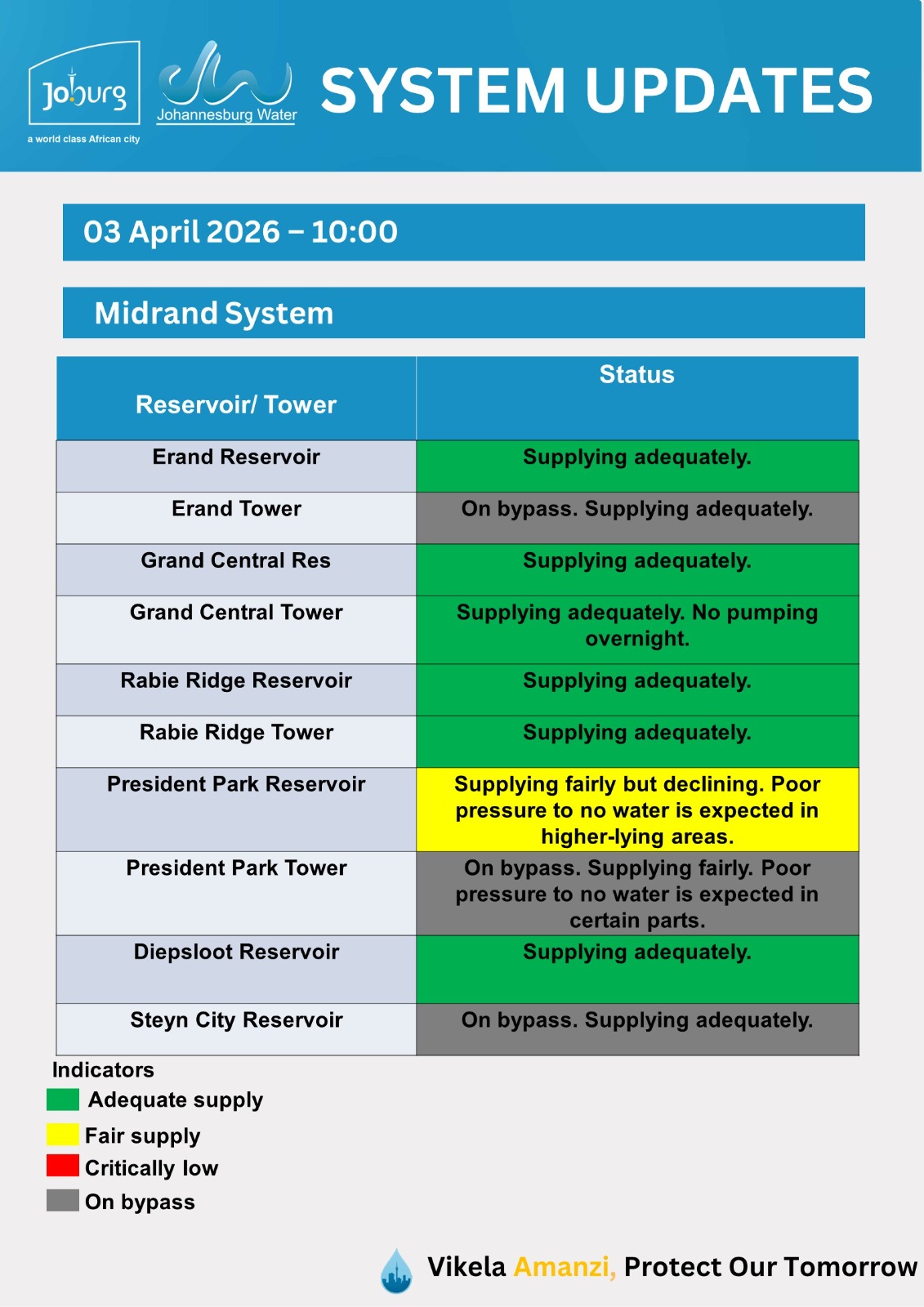 Joburg
a world class African city

Johannesburg Water

SYSTEM UPDATES

03 April 2026 – 10:00

Midrand System

| Reservoir/ Tower | Status |
|---|---|
| Erand Reservoir | Supplying adequately. |
| Erand Tower | On bypass. Supplying adequately. |
| Grand Central Res | Supplying adequately. |
| Grand Central Tower | Supplying adequately. No pumping overnight. |
| Rabie Ridge Reservoir | Supplying adequately. |
| Rabie Ridge Tower | Supplying adequately. |
| President Park Reservoir | Supplying fairly but declining. Poor pressure to no water is expected in higher-lying areas. |
| President Park Tower | On bypass. Supplying fairly. Poor pressure to no water is expected in certain parts. |
| Diepsloot Reservoir | Supplying adequately. |
| Steyn City Reservoir | On bypass. Supplying adequately. |

Indicators
Adequate supply
Fair supply
Critically low
On bypass

Vikela Amanzi, Protect Our Tomorrow